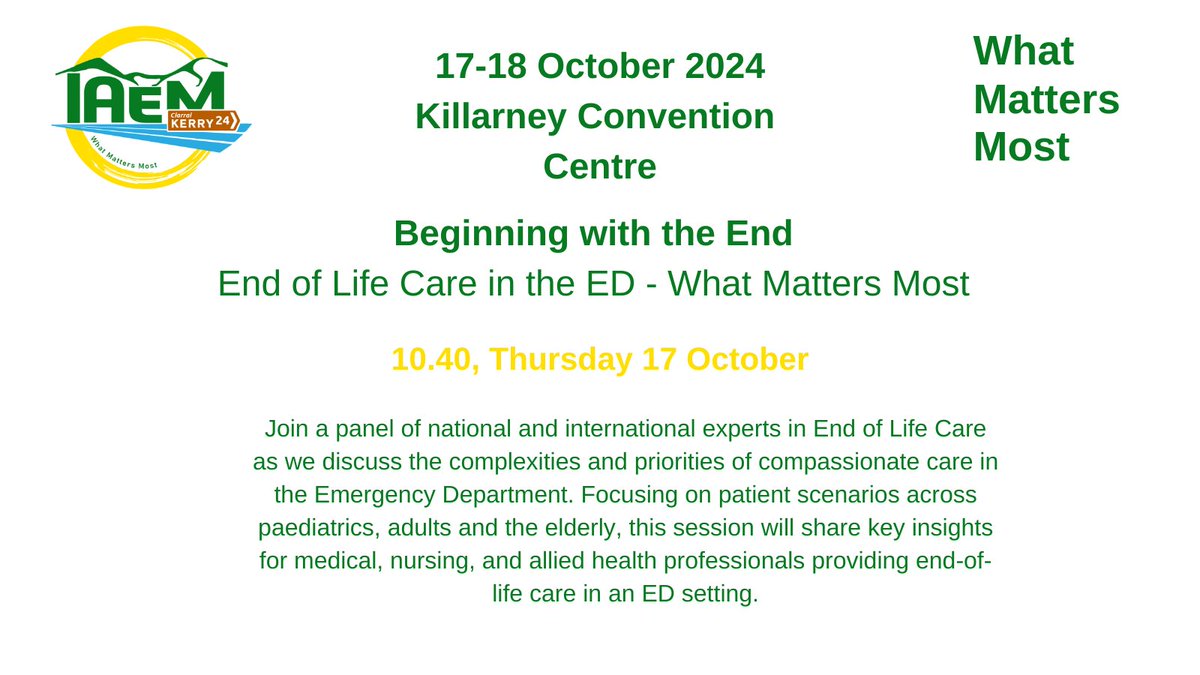 IAEM
Ciarraí KERRY 24
What Matters Most

17-18 October 2024
Killarney Convention Centre

What Matters Most

Beginning with the End
End of Life Care in the ED - What Matters Most

10.40, Thursday 17 October

Join a panel of national and international experts in End of Life Care as we discuss the complexities and priorities of compassionate care in the Emergency Department. Focusing on patient scenarios across paediatrics, adults and the elderly, this session will share key insights for medical, nursing, and allied health professionals providing end-of-life care in an ED setting.